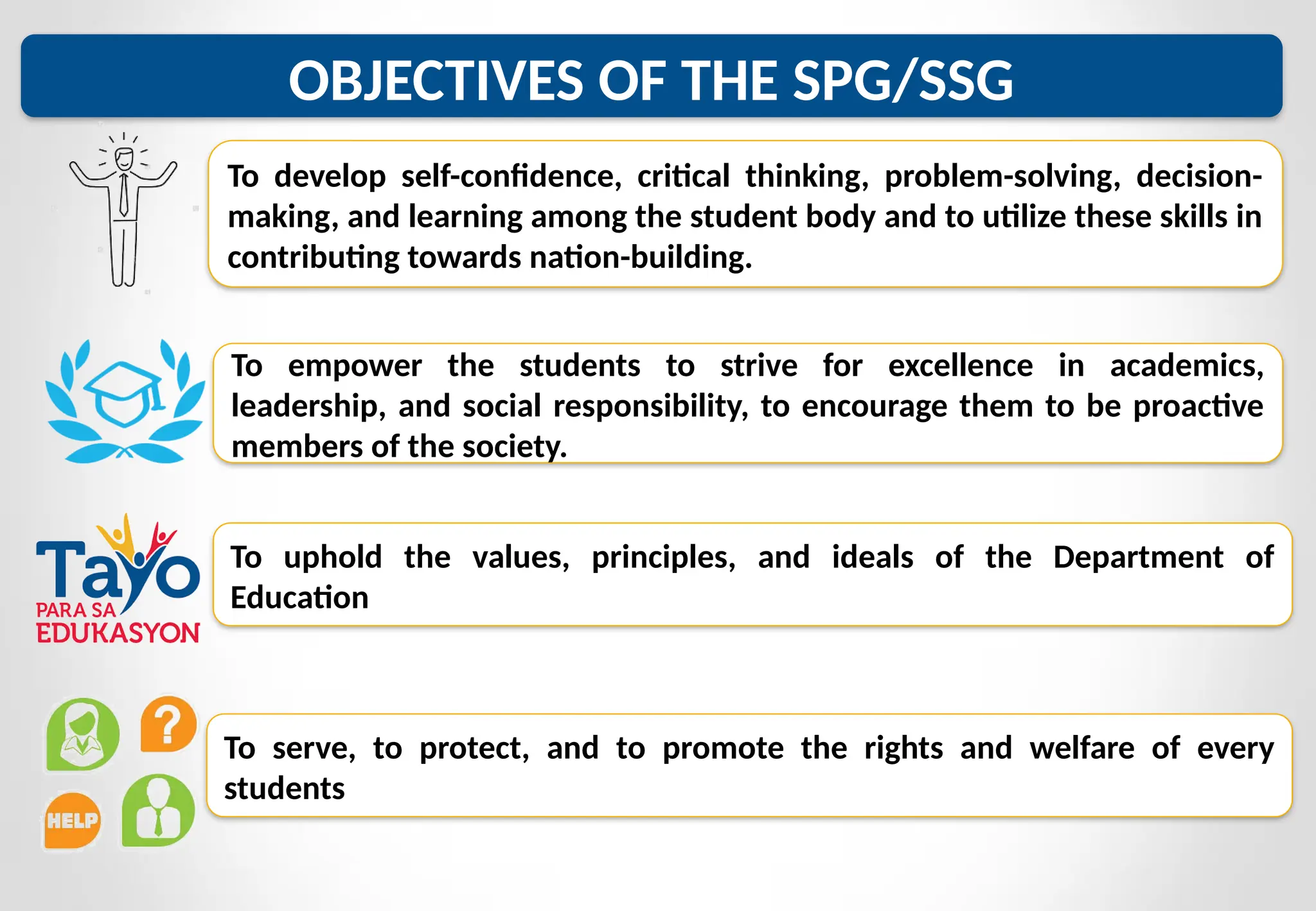 OBJECTIVES OF THE SPG/SSG

To develop self-confidence, critical thinking, problem-solving, decision-making, and learning among the student body and to utilize these skills in contributing towards nation-building.

To empower the students to strive for excellence in academics, leadership, and social responsibility, to encourage them to be proactive members of the society.

Tayo PARA SA EDUKASYON

To uphold the values, principles, and ideals of the Department of Education

?

HELP

To serve, to protect, and to promote the rights and welfare of every students